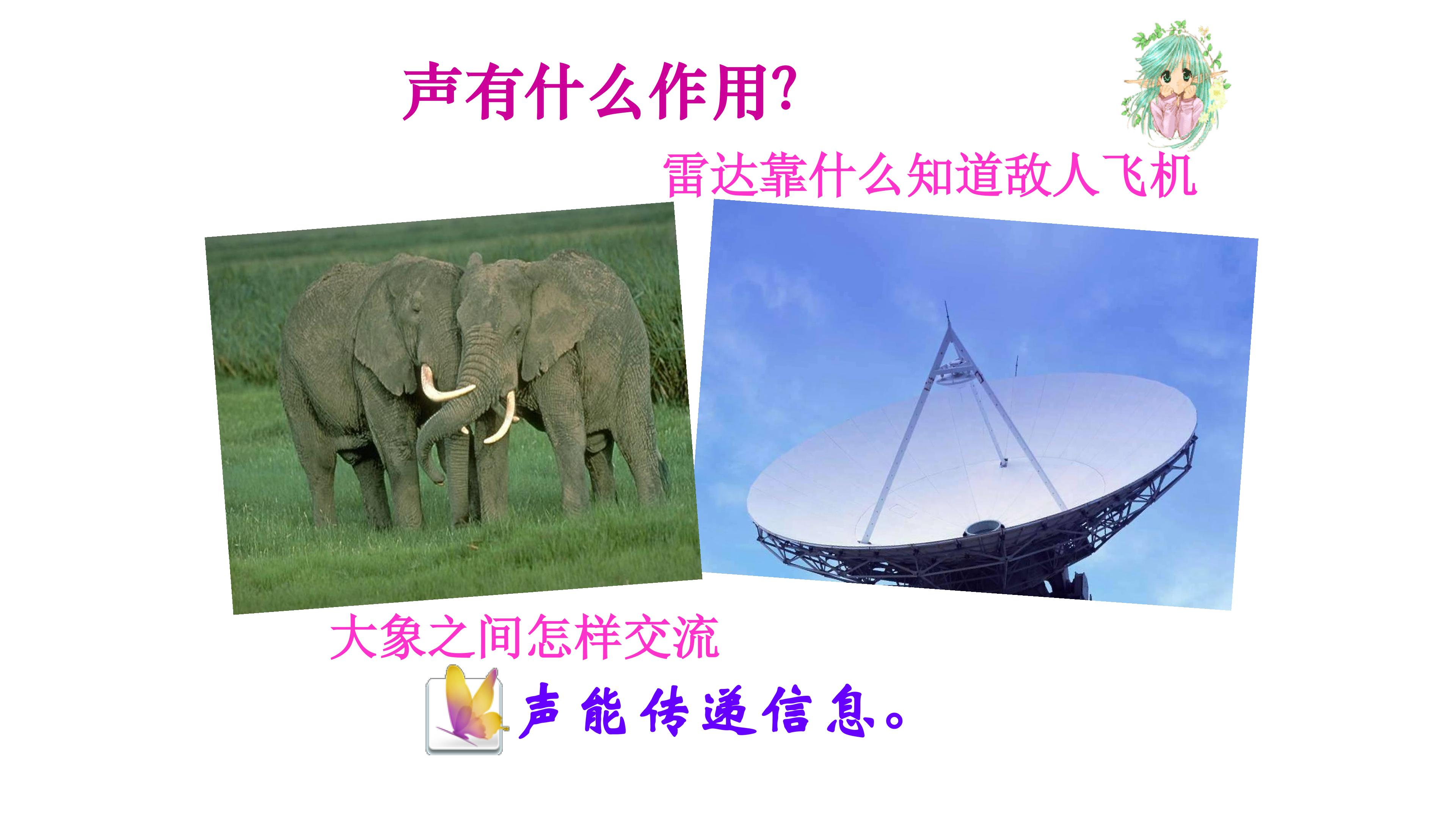 声有什么作用?

雷达靠什么知道敌人飞机

大象之间怎样交流

声能传递信息。